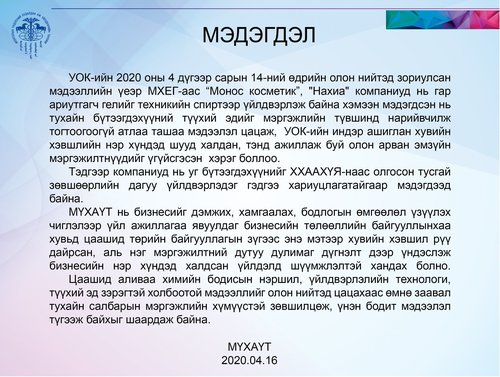 МЭДЭГДЭЛ

УОК-ийн 2020 оны 4 дүгээр сарын 14-ний өдрийн олон нийтэд зориулсан мэдээллийн үеэр МХЕГ-аас “Монос косметик”, "Нахиа" компаниуд нь гар ариутгагч гелийг техникийн спиртээр үйлдвэрлэж байна хэмээн мэдэгдсэн нь тухайн бүтээгдэхүүний түүхий эдийг мэргэжлийн түвшинд нарийвчилж тогтоогоогүй атлаа ташаа мэдээлэл цацаж, УОК-ийн индэр ашиглан хувийн хэвшлийн нэр хүндэд шууд халдан, тэнд ажиллаж буй олон арван эмзүйн мэргэжилтнүүдийг үгүйсгэсэн хэрэг боллоо.

Тэдгээр компаниуд нь уг бүтээгдэхүүнийг ХХААХҮЯ-наас олгосон тусгай зөвшөөрлийн дагуу үйлдвэрлэдэг гэдгээ хариуцлагатайгаар мэдэгдээд байна.

МҮХАҮТ нь бизнесийг дэмжих, хамгаалах, бодлогын өмгөөлөл үзүүлэх чиглэлээр үйл ажиллагаа явуулдаг бизнесийн төлөөллийн байгууллынхаа хувьд цаашид төрийн байгууллагын зүгээс энэ мэтээр хувийн хэвшил рүү дайрсан, аль нэг мэргэжилтний дутуу дулимаг дүгнэлт дээр үндэслэж бизнесийн нэр хүндэд халдсан үйлдэлд шүүмжлэлтэй хандах болно.

Цаашид аливаа химийн бодисын нэршил, үйлдвэрлэлийн технологи, түүхий эд зэрэгтэй холбоотой мэдээллийг олон нийтэд цацахаас өмнө заавал тухайн салбарын мэргэжлийн хүмүүстэй зөвшилцөж, үнэн бодит мэдээлэл түгээж байхыг шаардаж байна.

МҮХАҮТ
2020.04.16